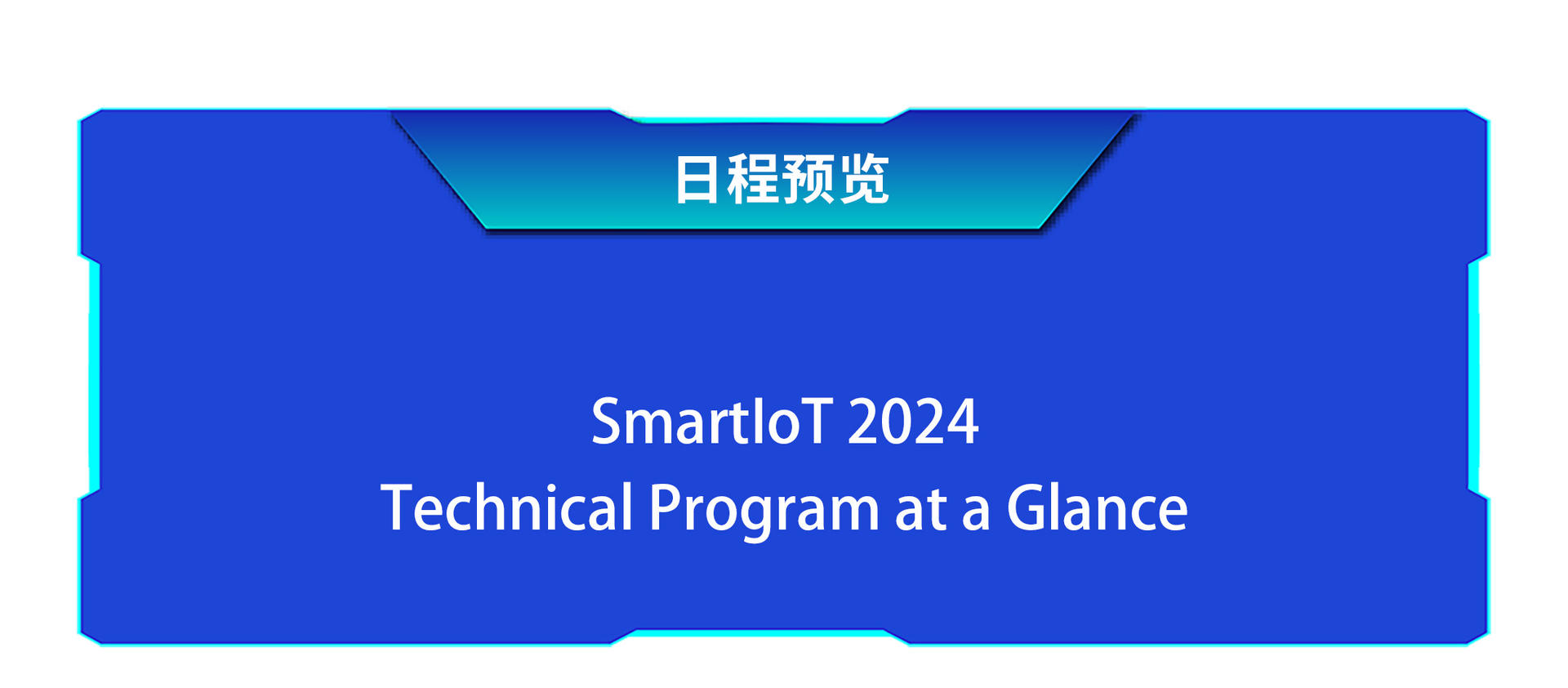 日程预览

SmartIoT 2024
Technical Program at a Glance